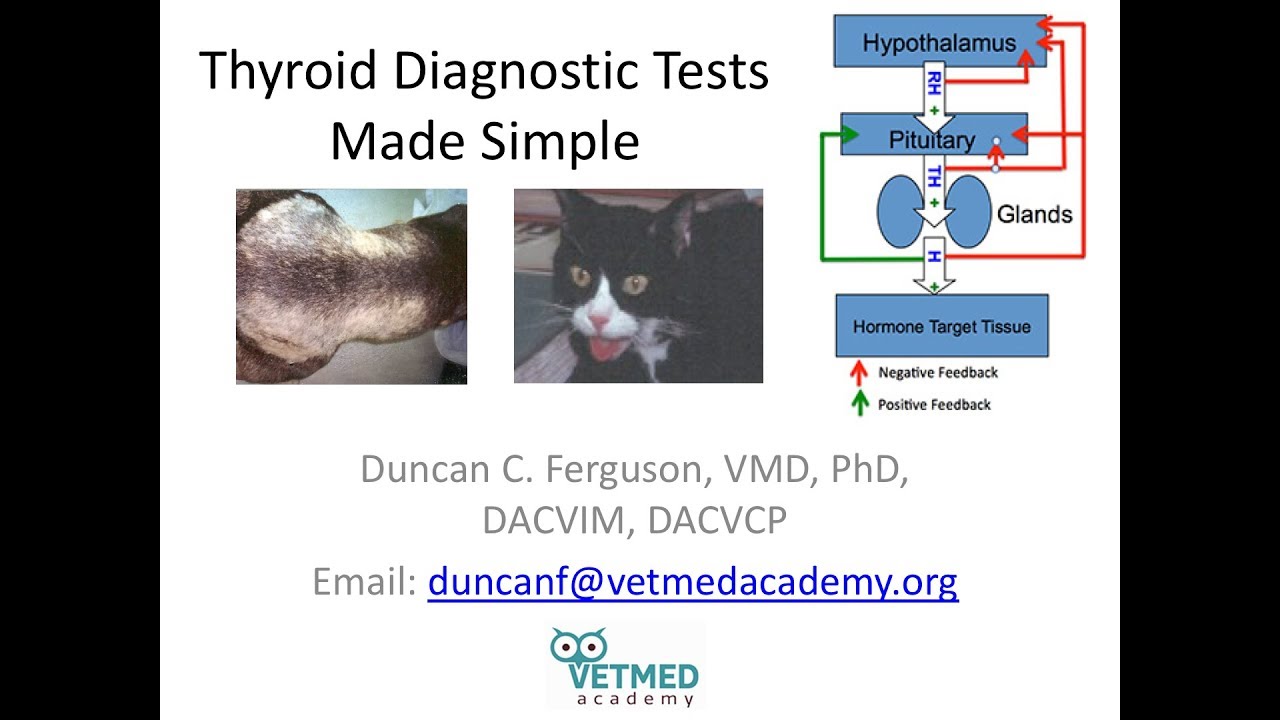 Thyroid Diagnostic Tests Made Simple

Hypothalamus

RH
+

Pituitary

TH
+

Glands

H
+

Hormone Target Tissue

Negative Feedback

Positive Feedback

Duncan C. Ferguson, VMD, PhD, DACVIM, DACVCP

Email: duncanf@vetmedacademy.org

VETMED
academy